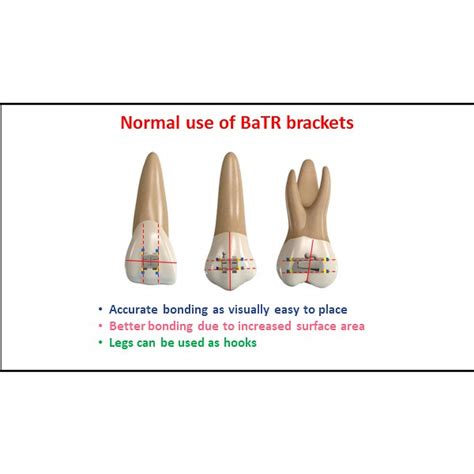 Normal use of BaTR brackets

• Accurate bonding as visually easy to place
• Better bonding due to increased surface area
• Legs can be used as hooks